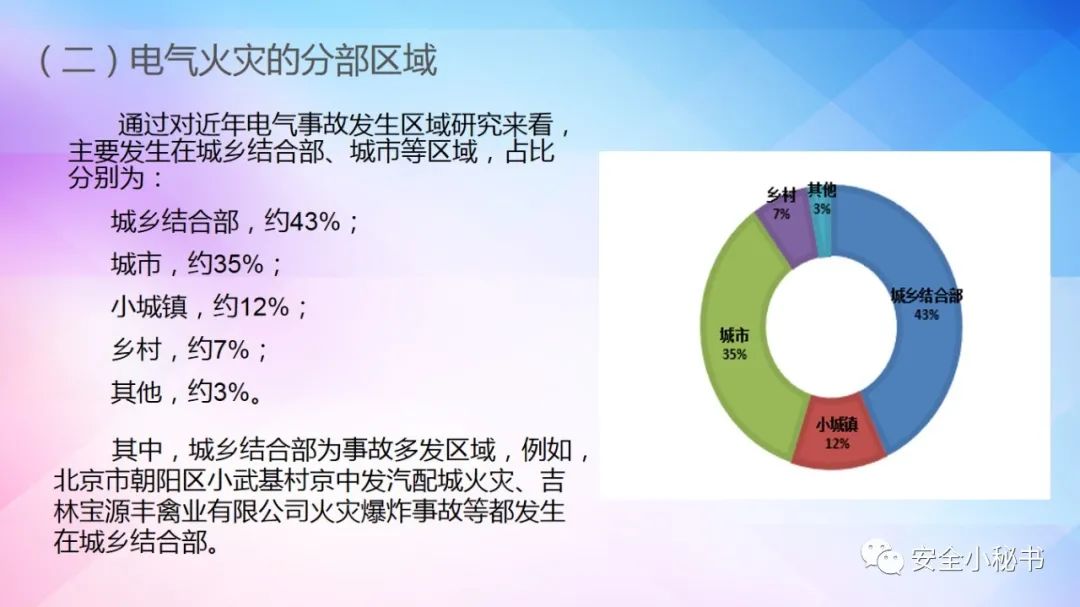 （二）电气火灾的分部区域

通过对近年电气事故发生区域研究来看，主要发生在城乡结合部、城市等区域，占比分别为：

城乡结合部，约43%；

城市，约35%；

小城镇，约12%；

乡村，约7%；

其他，约3%。

其中，城乡结合部为事故多发区域，例如，北京市朝阳区小武基村京中发汽配城火灾、吉林宝源丰禽业有限公司火灾爆炸事故等都发生在城乡结合部。

乡村 7%

其他 3%

城乡结合部 43%

城市 35%

小城镇 12%

安全小秘书